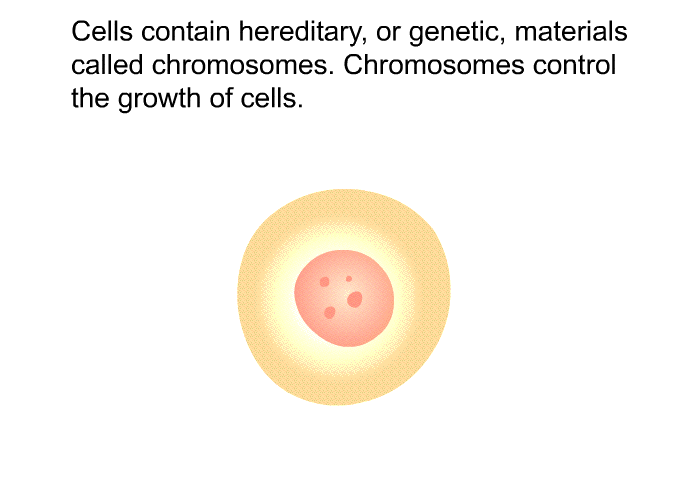 Cells contain hereditary, or genetic, materials called chromosomes. Chromosomes control the growth of cells.